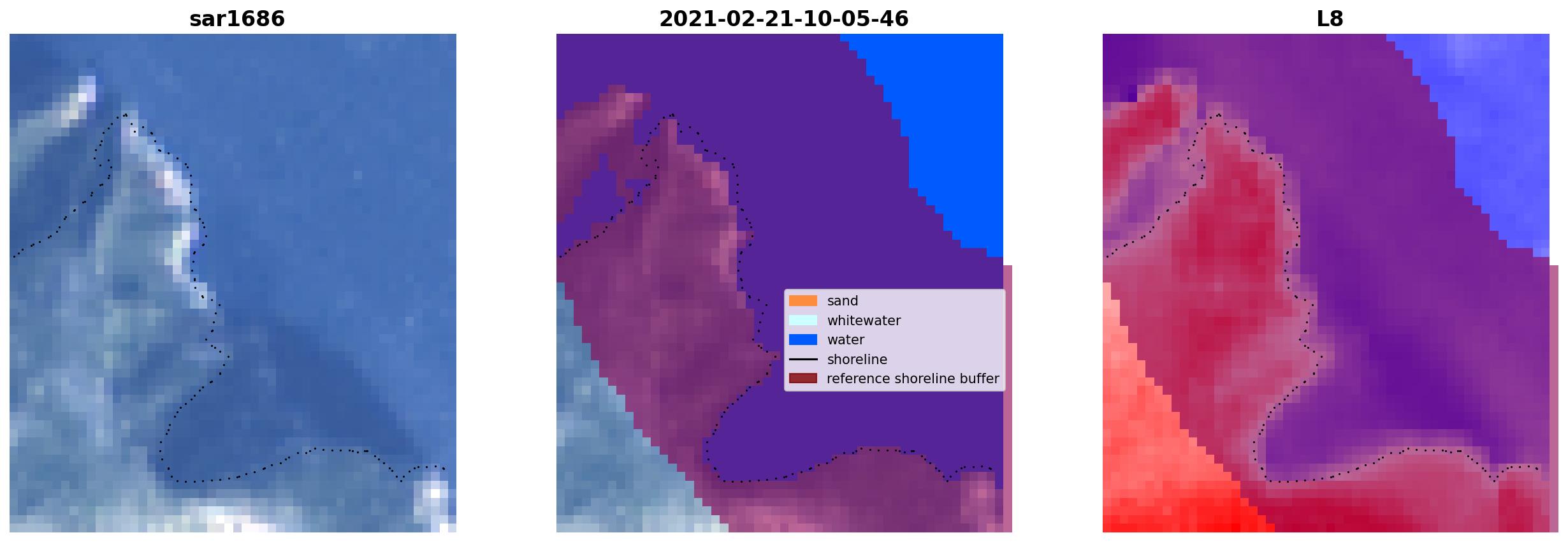 sar1686

2021-02-21-10-05-46

sand
whitewater
water
shoreline
reference shoreline buffer

L8